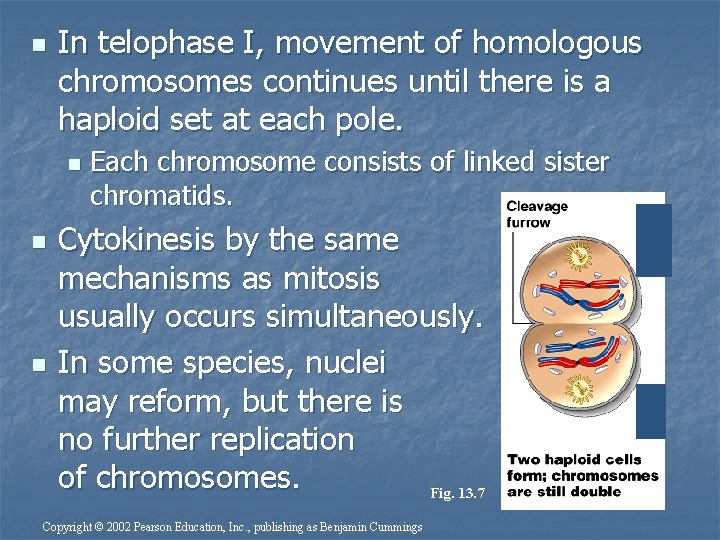 In telophase I, movement of homologous chromosomes continues until there is a haploid set at each pole.

Each chromosome consists of linked sister chromatids.

Cytokinesis by the same mechanisms as mitosis usually occurs simultaneously.

In some species, nuclei may reform, but there is no further replication of chromosomes.

Cleavage furrow

Two haploid cells form; chromosomes are still double

Fig. 13.7

Copyright © 2002 Pearson Education, Inc., publishing as Benjamin Cummings